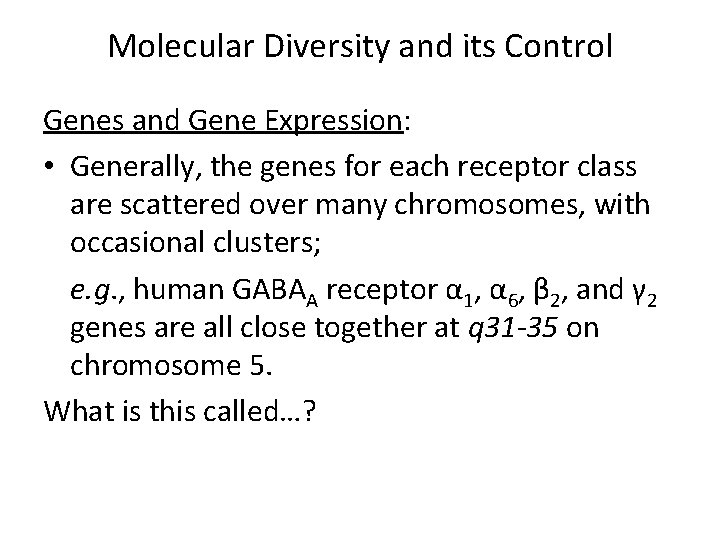 Molecular Diversity and its Control

Genes and Gene Expression:

• Generally, the genes for each receptor class are scattered over many chromosomes, with occasional clusters;

e.g., human $GABA_A$ receptor $\alpha_1$, $\alpha_6$, $\beta_2$, and $\gamma_2$ genes are all close together at q31-35 on chromosome 5.

What is this called…?